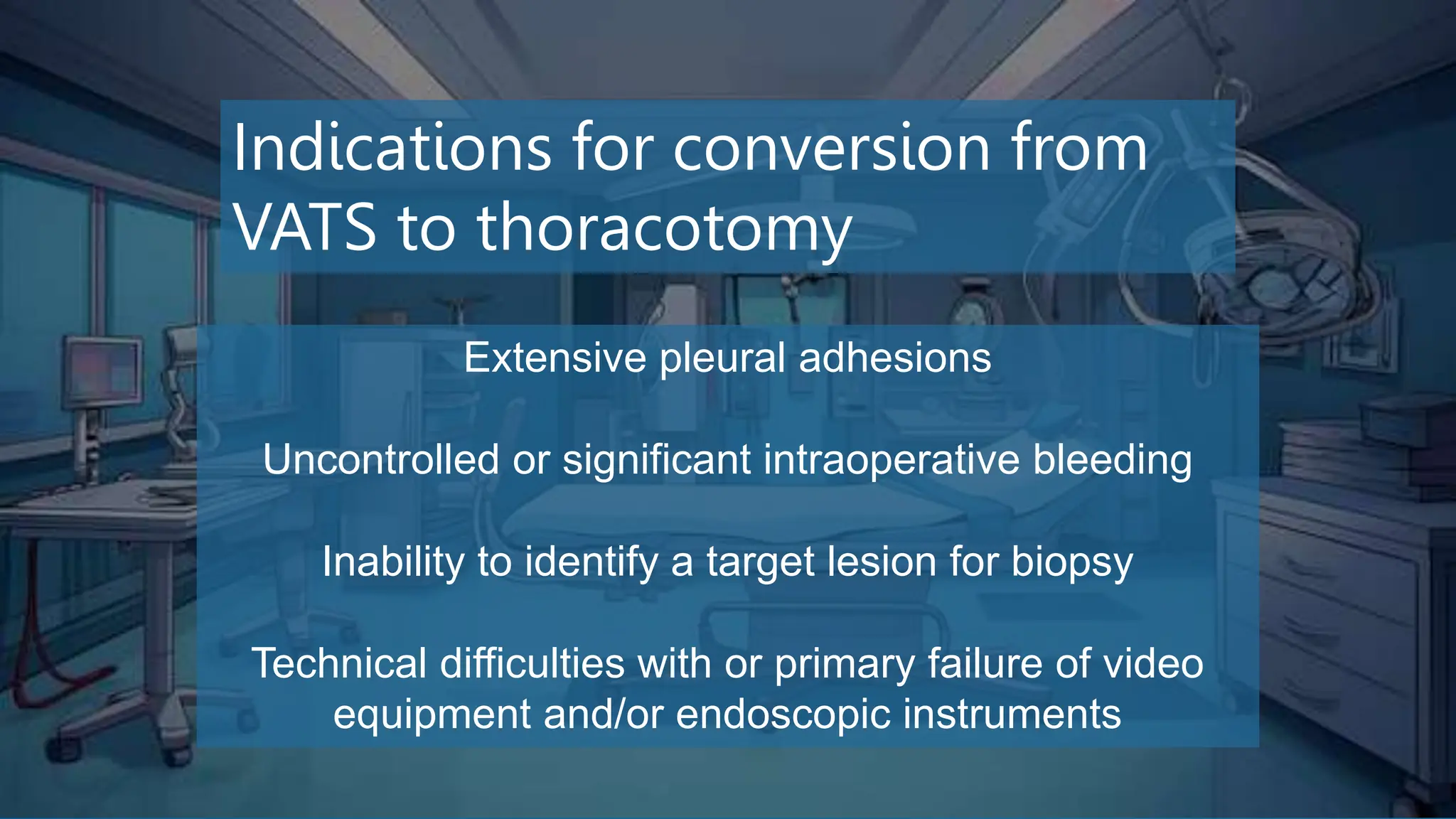 Indications for conversion from VATS to thoracotomy

Extensive pleural adhesions

Uncontrolled or significant intraoperative bleeding

Inability to identify a target lesion for biopsy

Technical difficulties with or primary failure of video equipment and/or endoscopic instruments